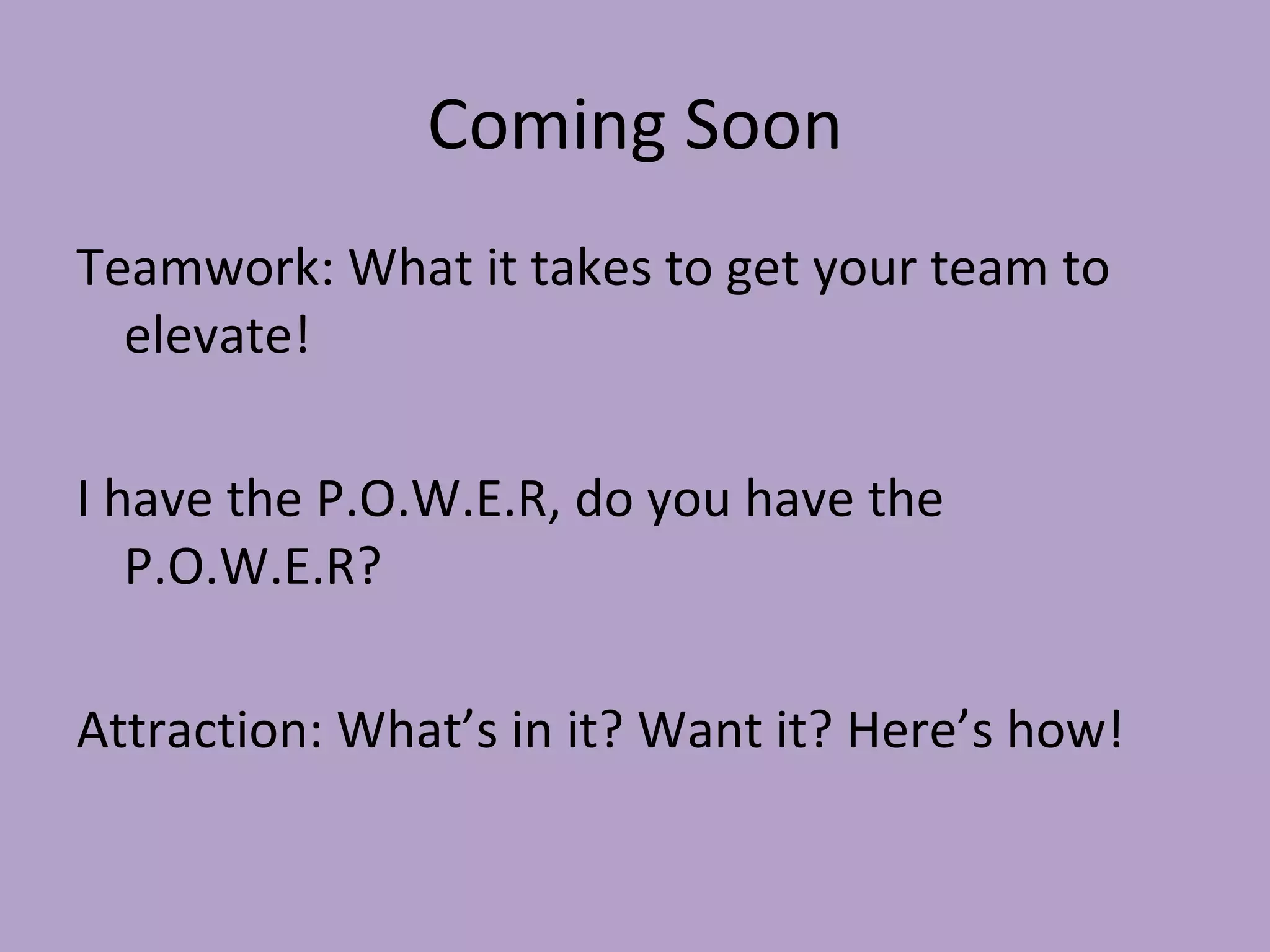 Coming Soon

Teamwork: What it takes to get your team to elevate!

I have the P.O.W.E.R, do you have the P.O.W.E.R?

Attraction: What’s in it? Want it? Here’s how!